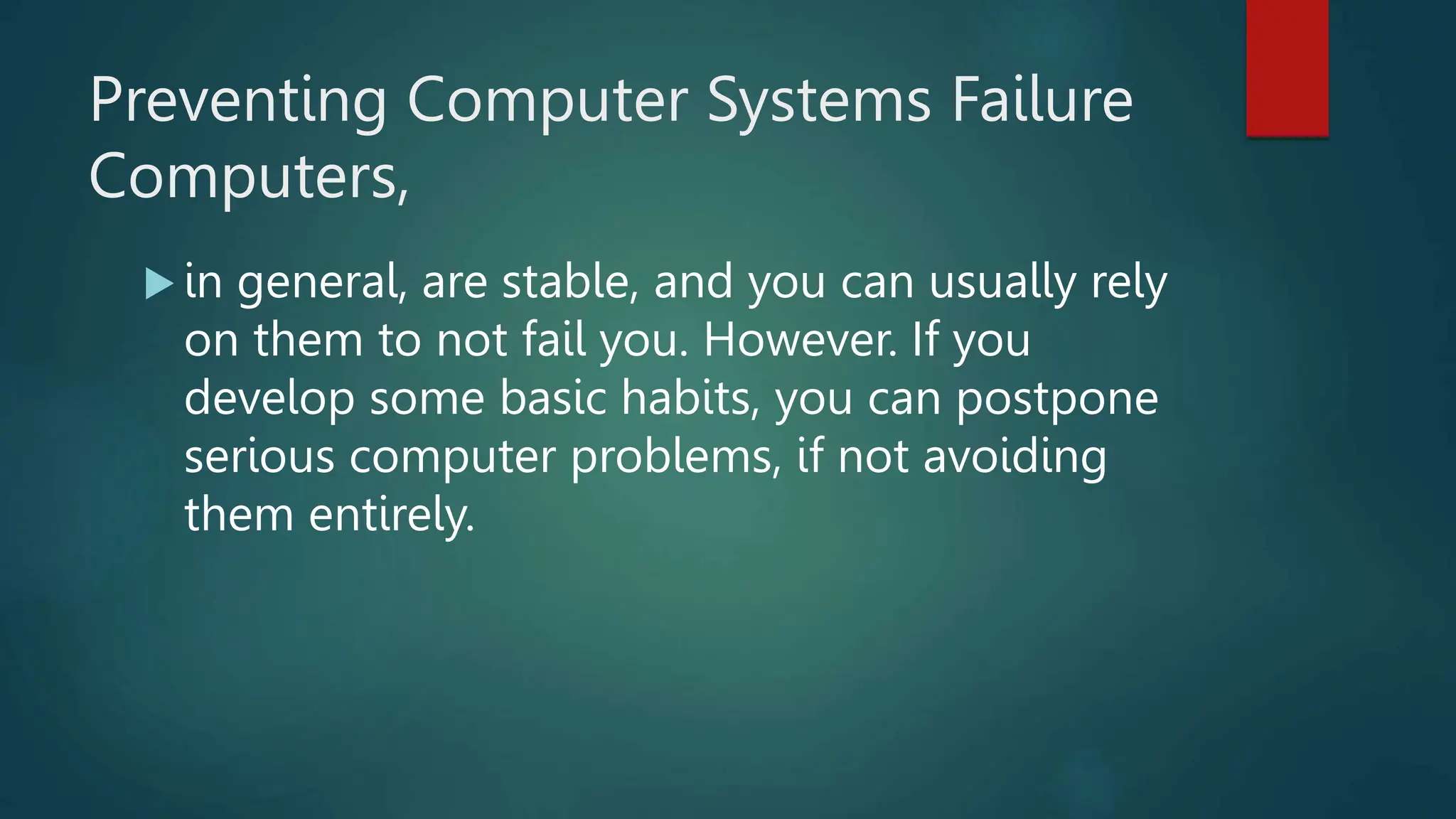 Preventing Computer Systems Failure
Computers,

in general, are stable, and you can usually rely on them to not fail you. However. If you develop some basic habits, you can postpone serious computer problems, if not avoiding them entirely.